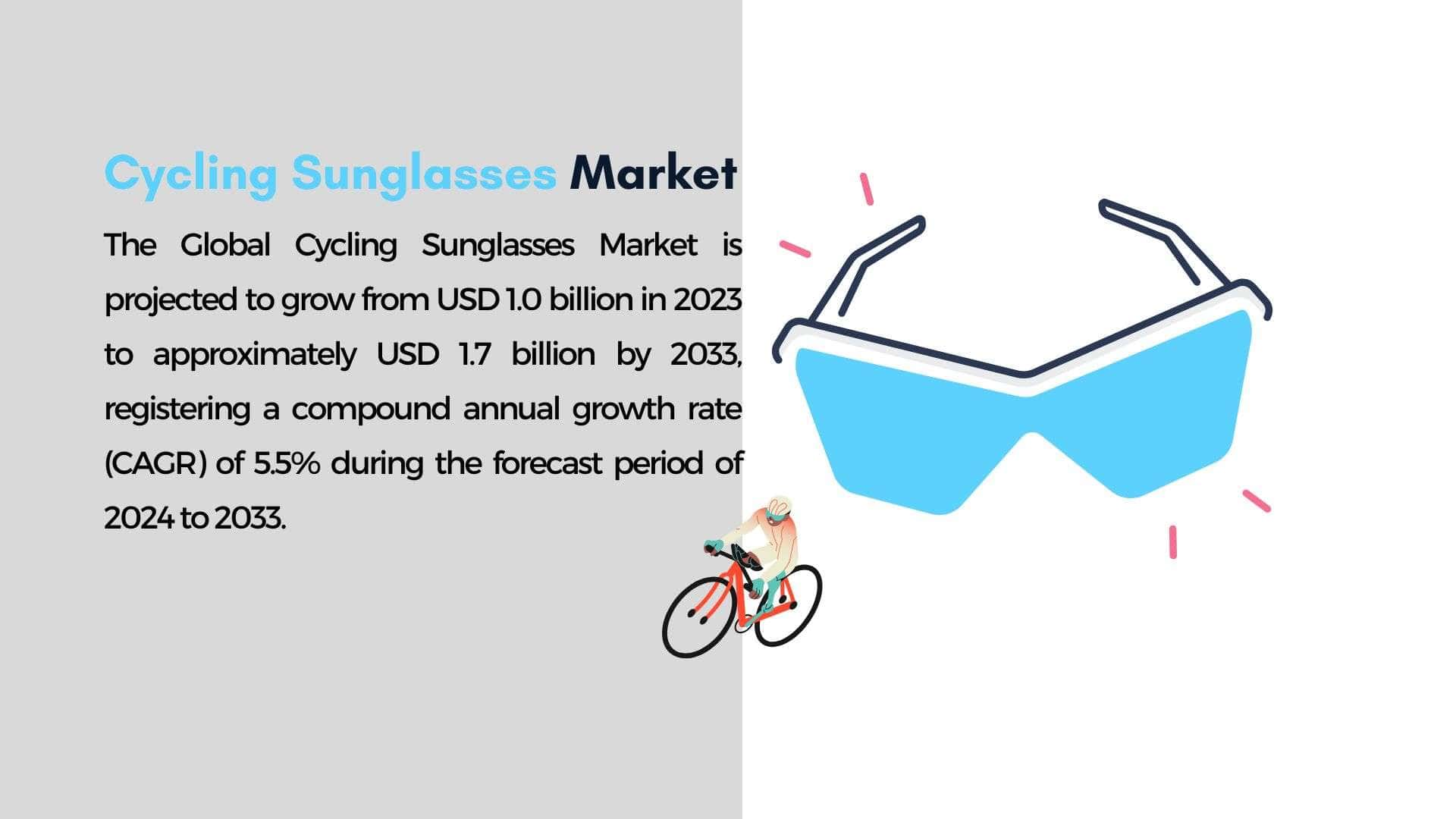 Cycling Sunglasses Market

The Global Cycling Sunglasses Market is projected to grow from USD 1.0 billion in 2023 to approximately USD 1.7 billion by 2033, registering a compound annual growth rate (CAGR) of 5.5% during the forecast period of 2024 to 2033.